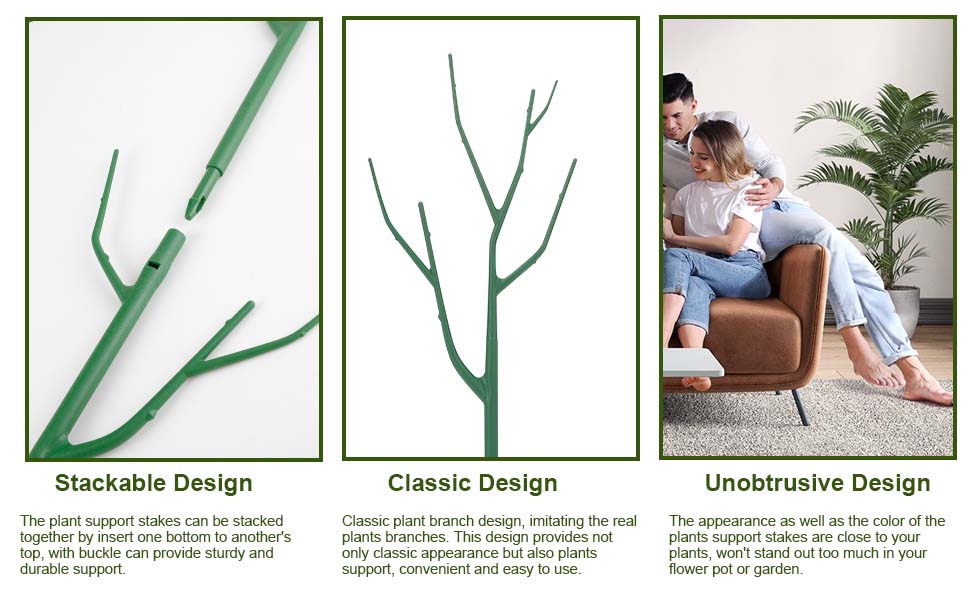 Stackable Design

The plant support stakes can be stacked together by insert one bottom to another's top, with buckle can provide sturdy and durable support.

Classic Design

Classic plant branch design, imitating the real plants branches. This design provides not only classic appearance but also plants support, convenient and easy to use.

Unobtrusive Design

The appearance as well as the color of the plants support stakes are close to your plants, won't stand out too much in your flower pot or garden.